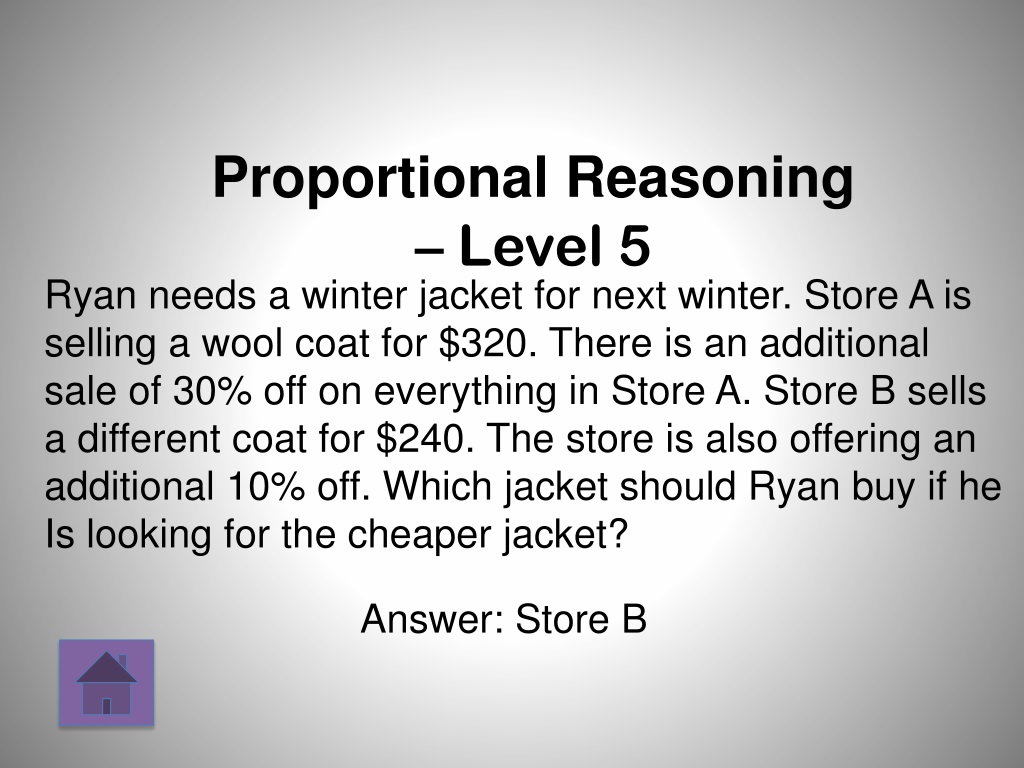 Proportional Reasoning – Level 5

Ryan needs a winter jacket for next winter. Store A is selling a wool coat for \$320. There is an additional sale of 30% off on everything in Store A. Store B sells a different coat for \$240. The store is also offering an additional 10% off. Which jacket should Ryan buy if he Is looking for the cheaper jacket?

Answer: Store B